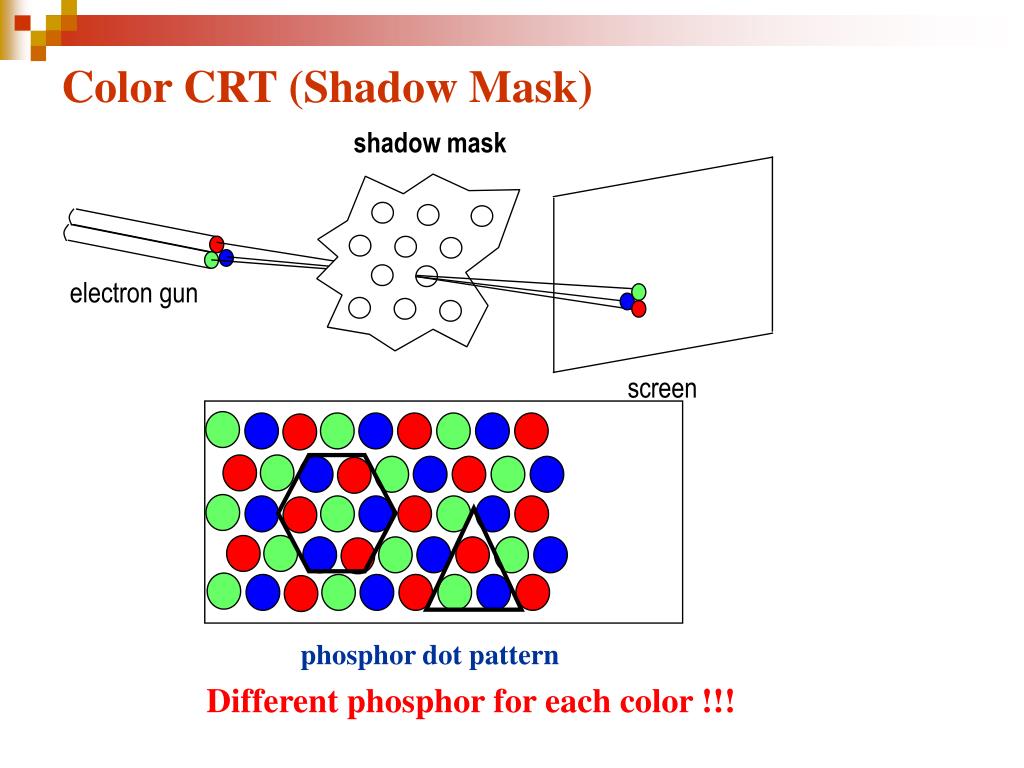 Color CRT (Shadow Mask)

shadow mask

electron gun

screen

phosphor dot pattern

Different phosphor for each color !!!